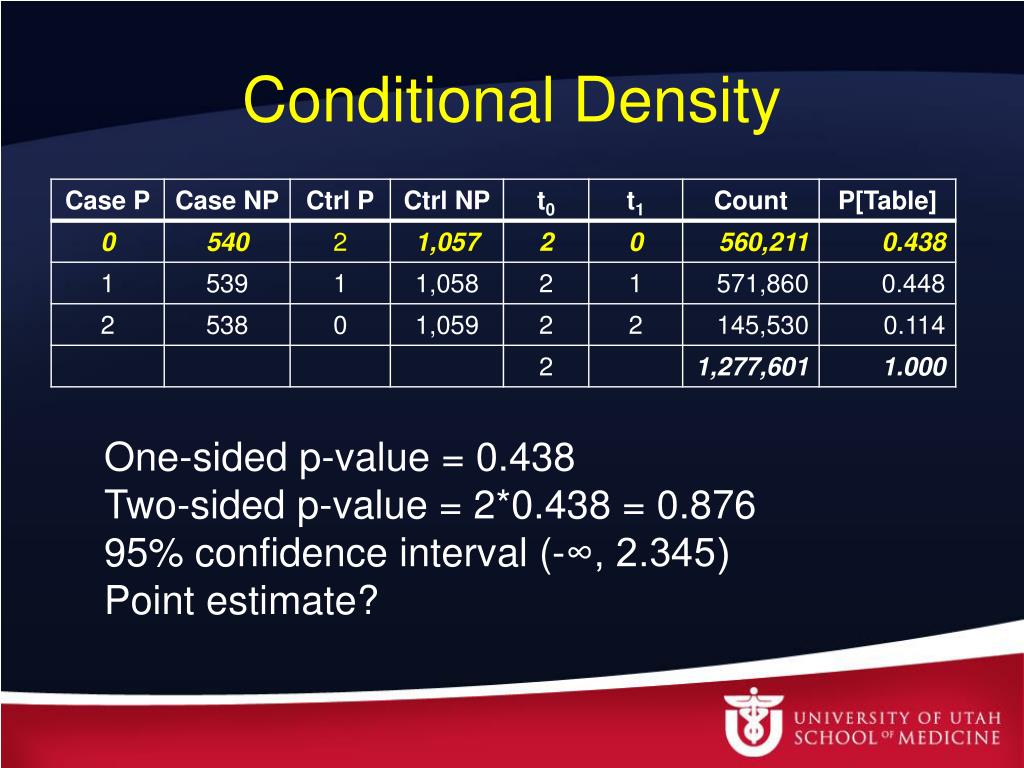 Conditional Density

| Case P | Case NP | Ctrl P | Ctrl NP | $t_0$ | $t_1$ | Count | P[Table] |
|---|---|---|---|---|---|---|---|
| 0 | 540 | 2 | 1,057 | 2 | 0 | 560,211 | 0.438 |
| 1 | 539 | 1 | 1,058 | 2 | 1 | 571,860 | 0.448 |
| 2 | 538 | 0 | 1,059 | 2 | 2 | 145,530 | 0.114 |
| | | | | 2 | | 1,277,601 | 1.000 |

One-sided p-value = 0.438
Two-sided p-value = 2*0.438 = 0.876
95% confidence interval (-∞, 2.345)
Point estimate?

UNIVERSITY OF UTAH
SCHOOL OF MEDICINE